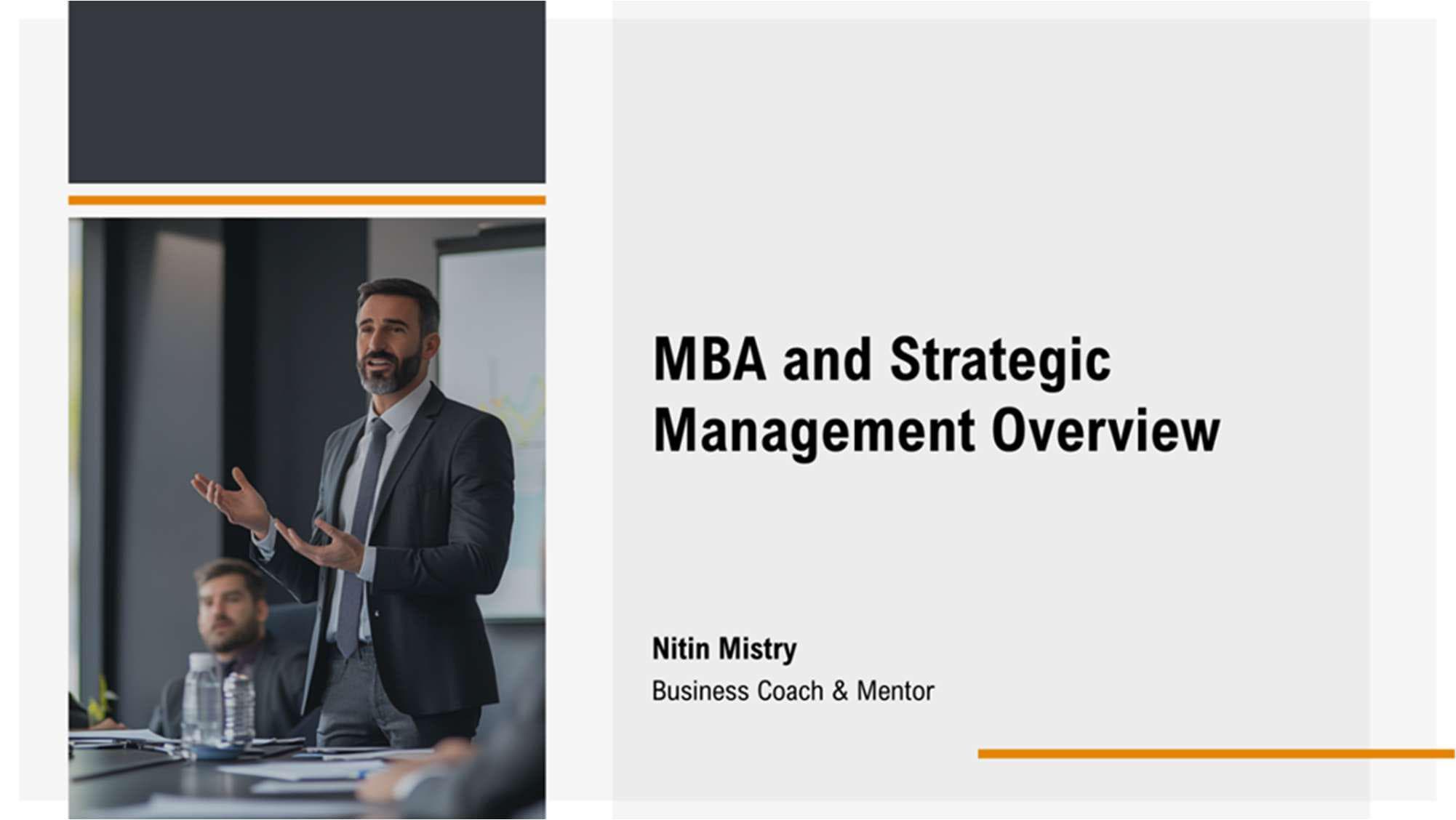 MBA and Strategic Management Overview

Nitin Mistry
Business Coach & Mentor